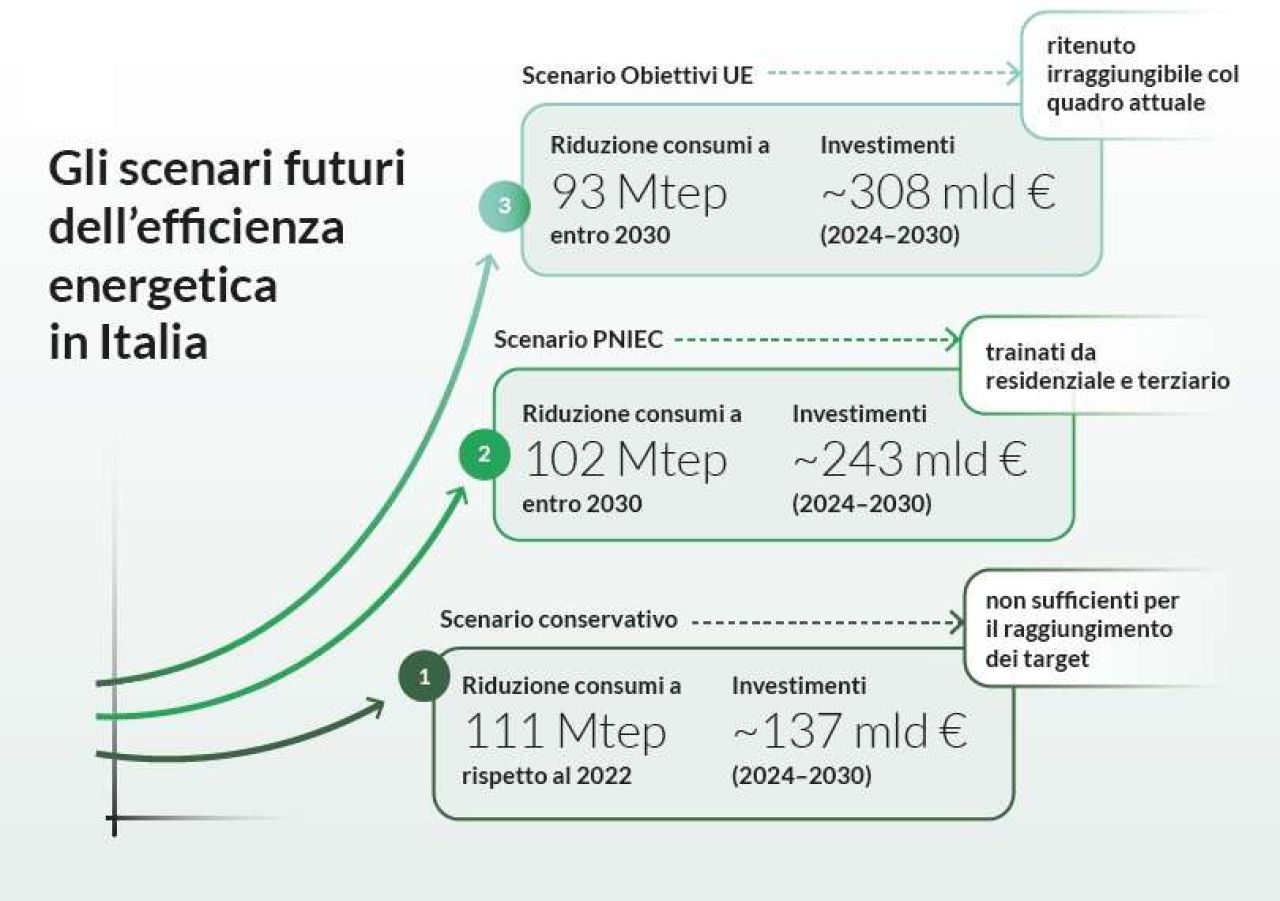 Gli scenari futuri dell'efficienza energetica in Italia

Scenario Obiettivi UE

ritenuto irraggiungibile col quadro attuale

3

Riduzione consumi a
93 Mtep
entro 2030

Investimenti
~308 mld €
(2024–2030)

Scenario PNIEC

trainati da residenziale e terziario

2

Riduzione consumi a
102 Mtep
entro 2030

Investimenti
~243 mld €
(2024–2030)

Scenario conservativo

non sufficienti per il raggiungimento dei target

1

Riduzione consumi a
111 Mtep
rispetto al 2022

Investimenti
~137 mld €
(2024–2030)